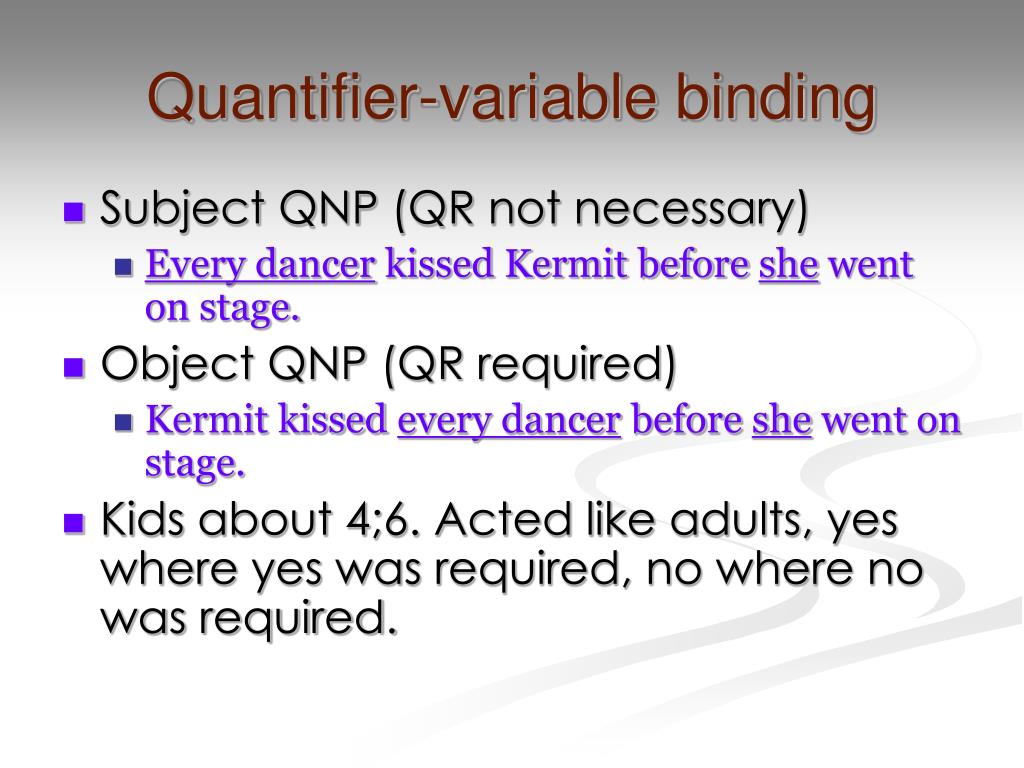 Quantifier-variable binding

Subject QNP (QR not necessary)

Every dancer kissed Kermit before she went on stage.

Object QNP (QR required)

Kermit kissed every dancer before she went on stage.

Kids about 4;6. Acted like adults, yes where yes was required, no where no was required.